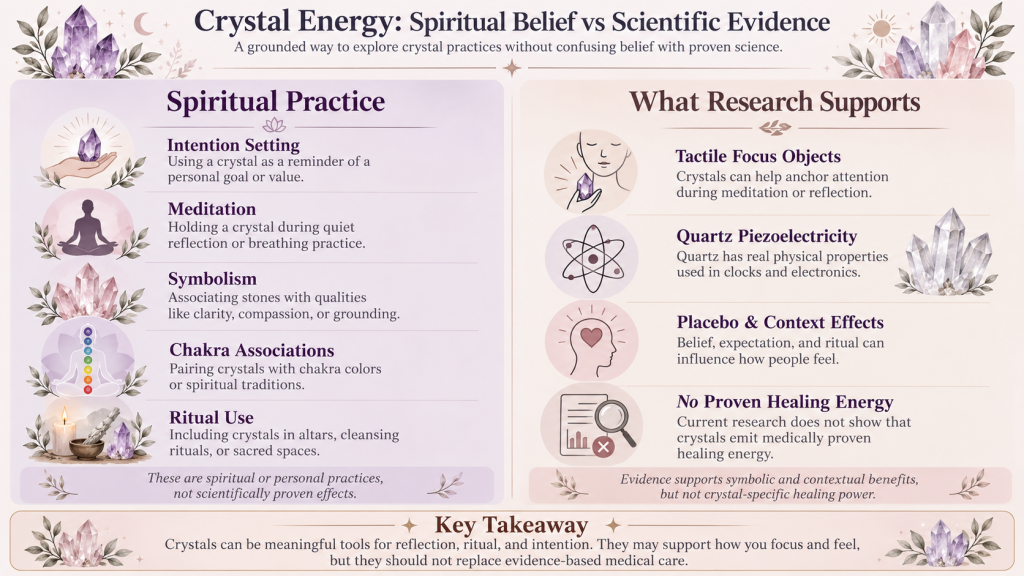 Crystal Energy: Spiritual Belief vs Scientific Evidence

A grounded way to explore crystal practices without confusing belief with proven science.

Spiritual Practice

Intention Setting
Using a crystal as a reminder of a personal goal or value.

Meditation
Holding a crystal during quiet reflection or breathing practice.

Symbolism
Associating stones with qualities like clarity, compassion, or grounding.

Chakra Associations
Pairing crystals with chakra colors or spiritual traditions.

Ritual Use
Including crystals in altars, cleansing rituals, or sacred spaces.

These are spiritual or personal practices, not scientifically proven effects.

What Research Supports

Tactile Focus Objects
Crystals can help anchor attention during meditation or reflection.

Quartz Piezoelectricity
Quartz has real physical properties used in clocks and electronics.

Placebo & Context Effects
Belief, expectation, and ritual can influence how people feel.

No Proven Healing Energy
Current research does not show that crystals emit medically proven healing energy.

Evidence supports symbolic and contextual benefits, but not crystal-specific healing power.

Key Takeaway

Crystals can be meaningful tools for reflection, ritual, and intention. They may support how you focus and feel, but they should not replace evidence-based medical care.